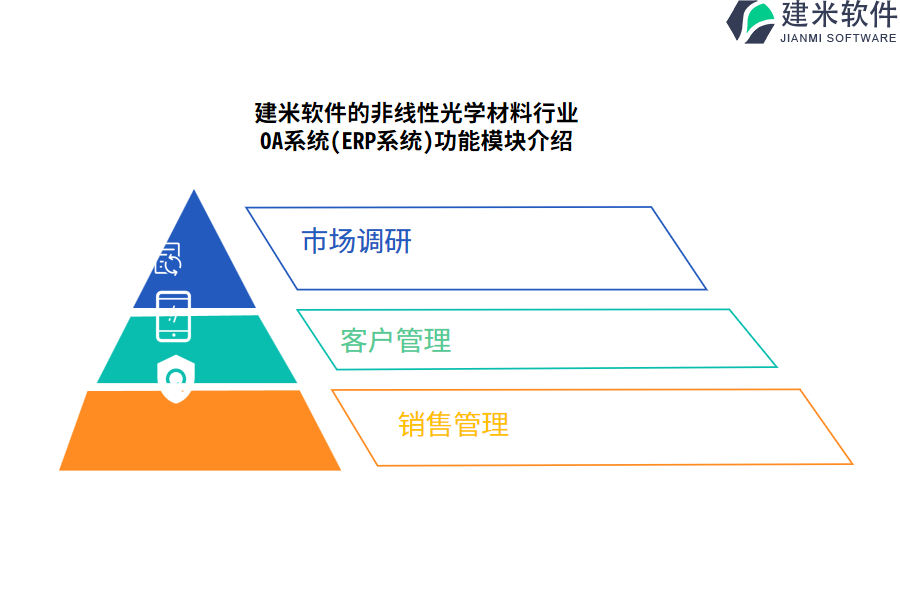 建米软件
JIANMI SOFTWARE

建米软件的非线性光学材料行业
OA系统(ERP系统)功能模块介绍

市场调研

客户管理

销售管理